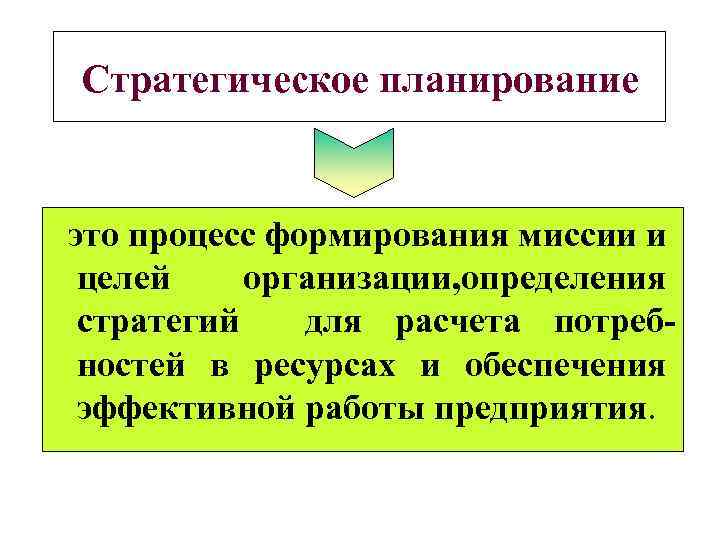 Стратегическое планирование

это процесс формирования миссии и целей организации,определения стратегий для расчета потребностей в ресурсах и обеспечения эффективной работы предприятия.